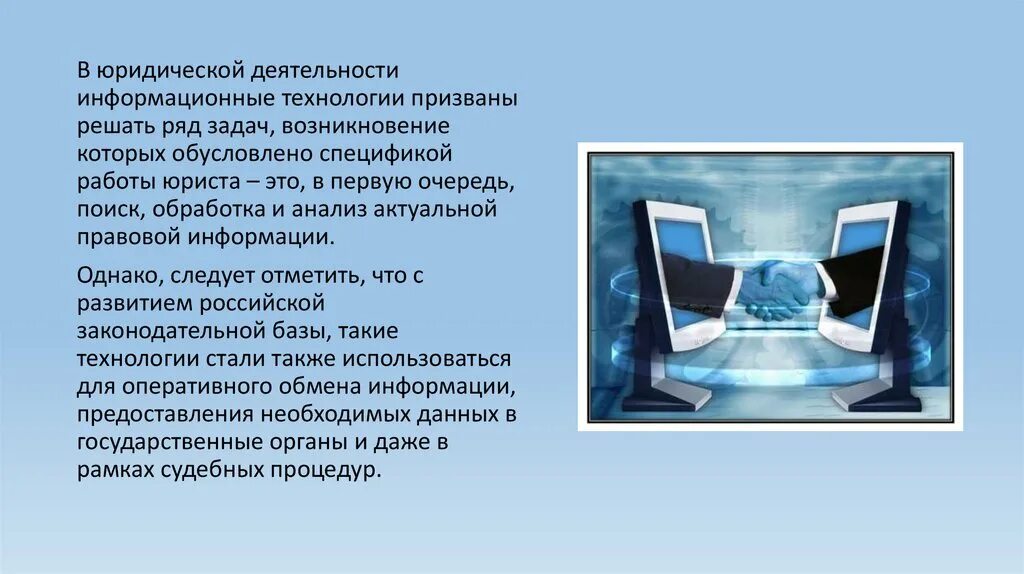 В юридической деятельности информационные технологии призваны решать ряд задач, возникновение которых обусловлено спецификой работы юриста – это, в первую очередь, поиск, обработка и анализ актуальной правовой информации.

Однако, следует отметить, что с развитием российской законодательной базы, такие технологии стали также использоваться для оперативного обмена информации, предоставления необходимых данных в государственные органы и даже в рамках судебных процедур.